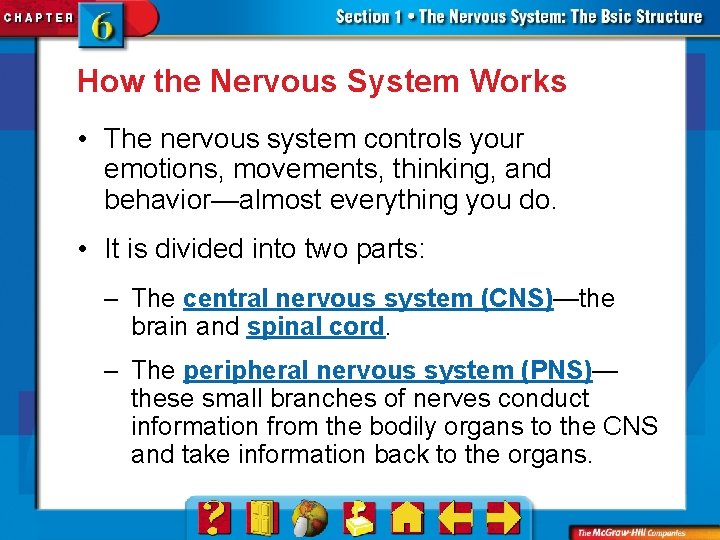 CHAPTER 6

Section 1 • The Nervous System: The Bsic Structure

How the Nervous System Works

• The nervous system controls your emotions, movements, thinking, and behavior—almost everything you do.

• It is divided into two parts:

– The central nervous system (CNS)—the brain and spinal cord.

– The peripheral nervous system (PNS)—these small branches of nerves conduct information from the bodily organs to the CNS and take information back to the organs.

The McGraw-Hill Companies